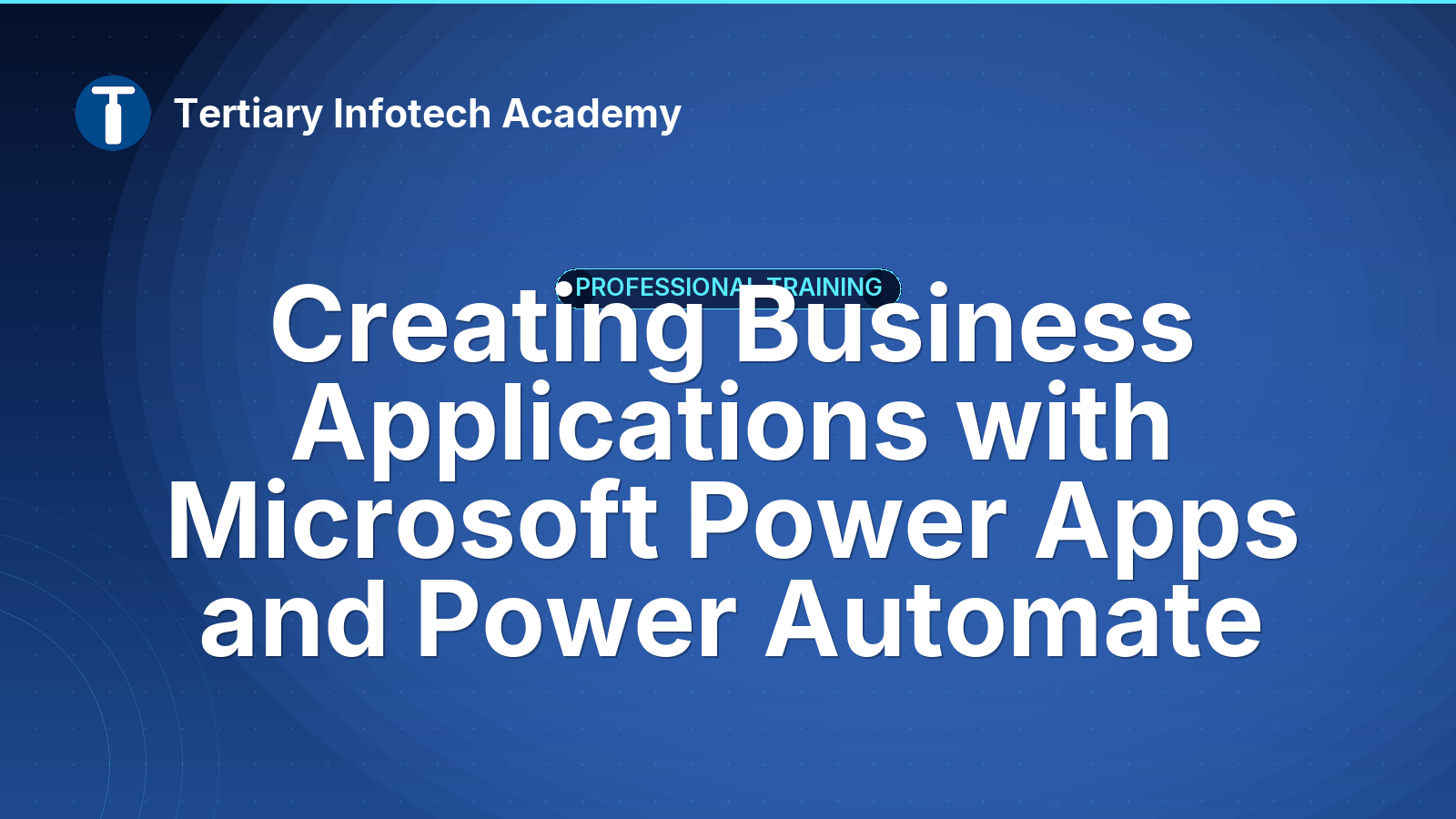 T

Tertiary Infotech Academy

PROFESSIONAL TRAINING

Creating Business Applications with Microsoft Power Apps and Power Automate